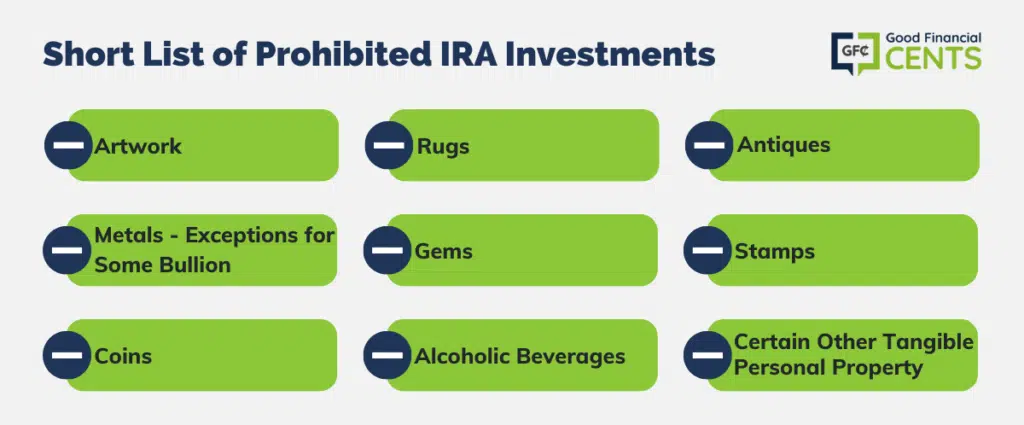 Short List of Prohibited IRA Investments

GFC Good Financial CENTS

Artwork

Rugs

Antiques

Metals - Exceptions for Some Bullion

Gems

Stamps

Coins

Alcoholic Beverages

Certain Other Tangible Personal Property